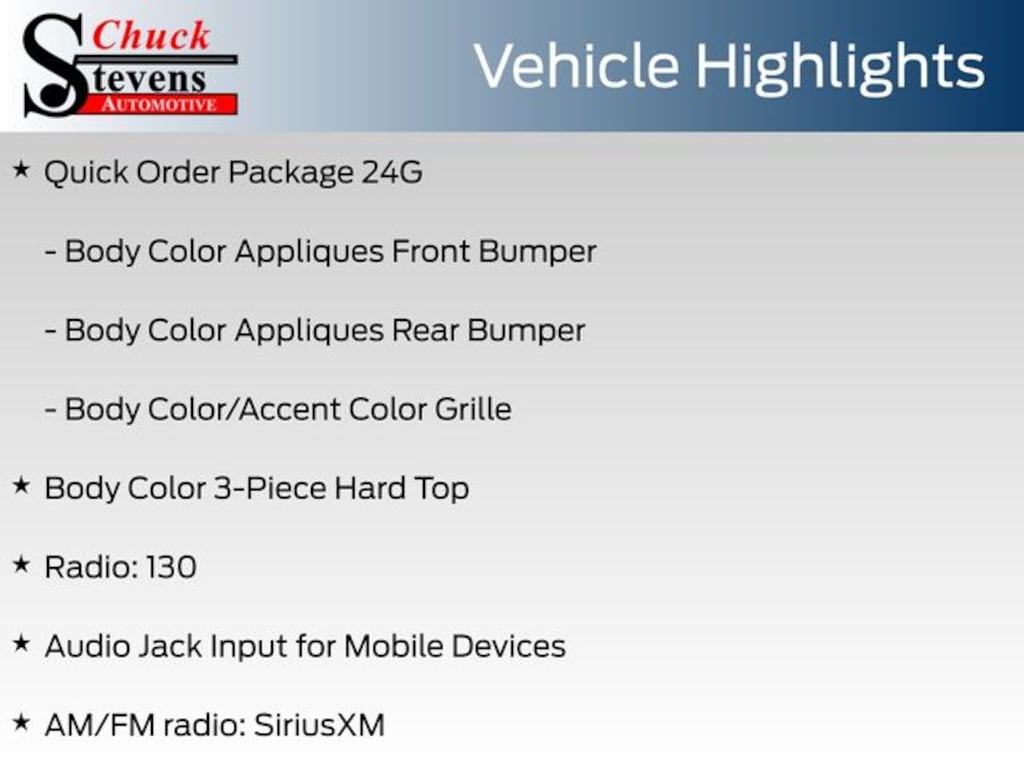 Chuck
Stevens
AUTOMOTIVE

Vehicle Highlights

★ Quick Order Package 24G

- Body Color Appliques Front Bumper

- Body Color Appliques Rear Bumper

- Body Color/Accent Color Grille

★ Body Color 3-Piece Hard Top

★ Radio: 130

★ Audio Jack Input for Mobile Devices

★ AM/FM radio: SiriusXM